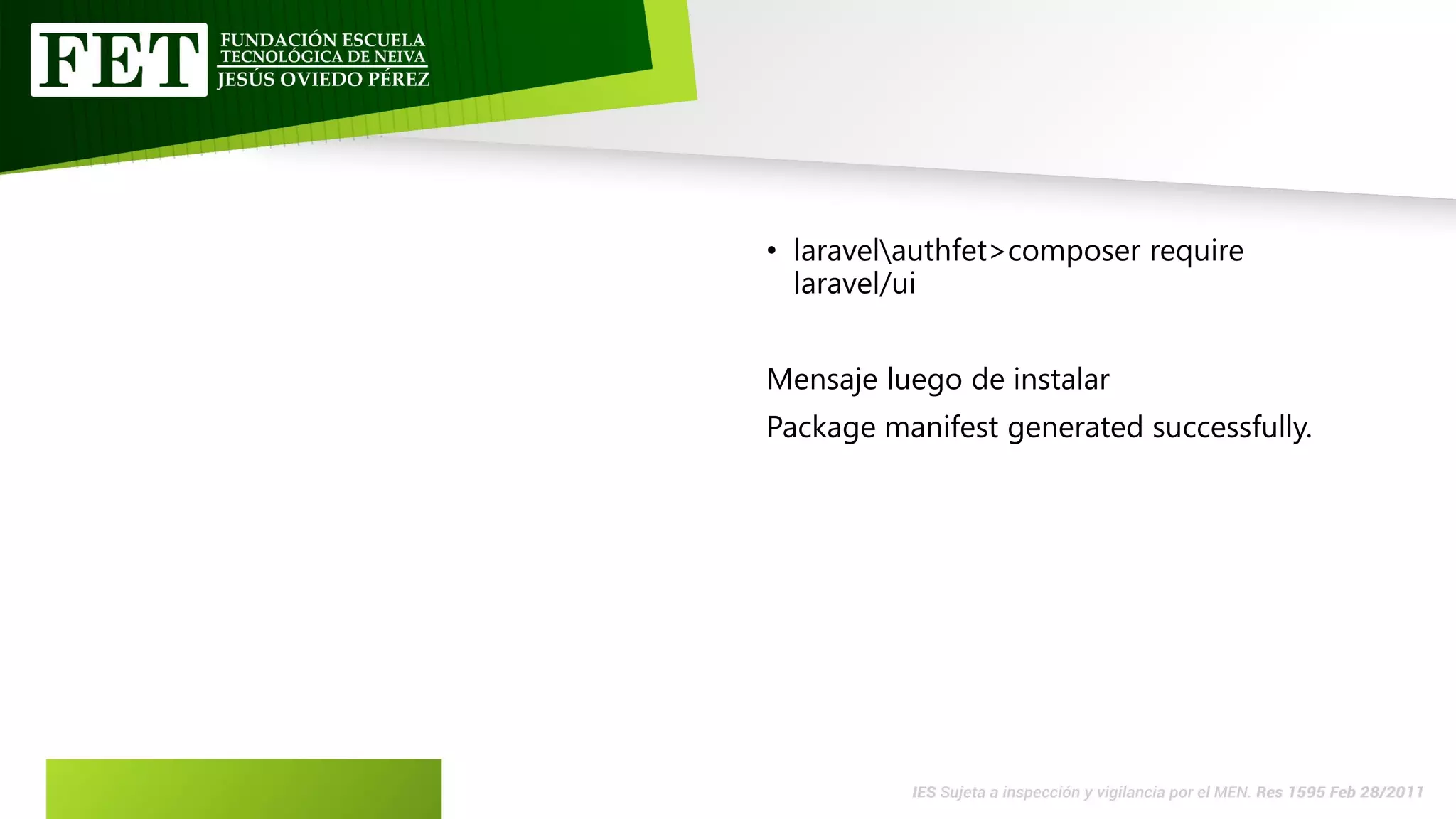 FET FUNDACIÓN ESCUELA TECNOLÓGICA DE NEIVA JESÚS OVIEDO PÉREZ

• laravel\authfet>composer require laravel/ui

Mensaje luego de instalar

Package manifest generated successfully.

IES Sujeta a inspección y vigilancia por el MEN. Res 1595 Feb 28/2011